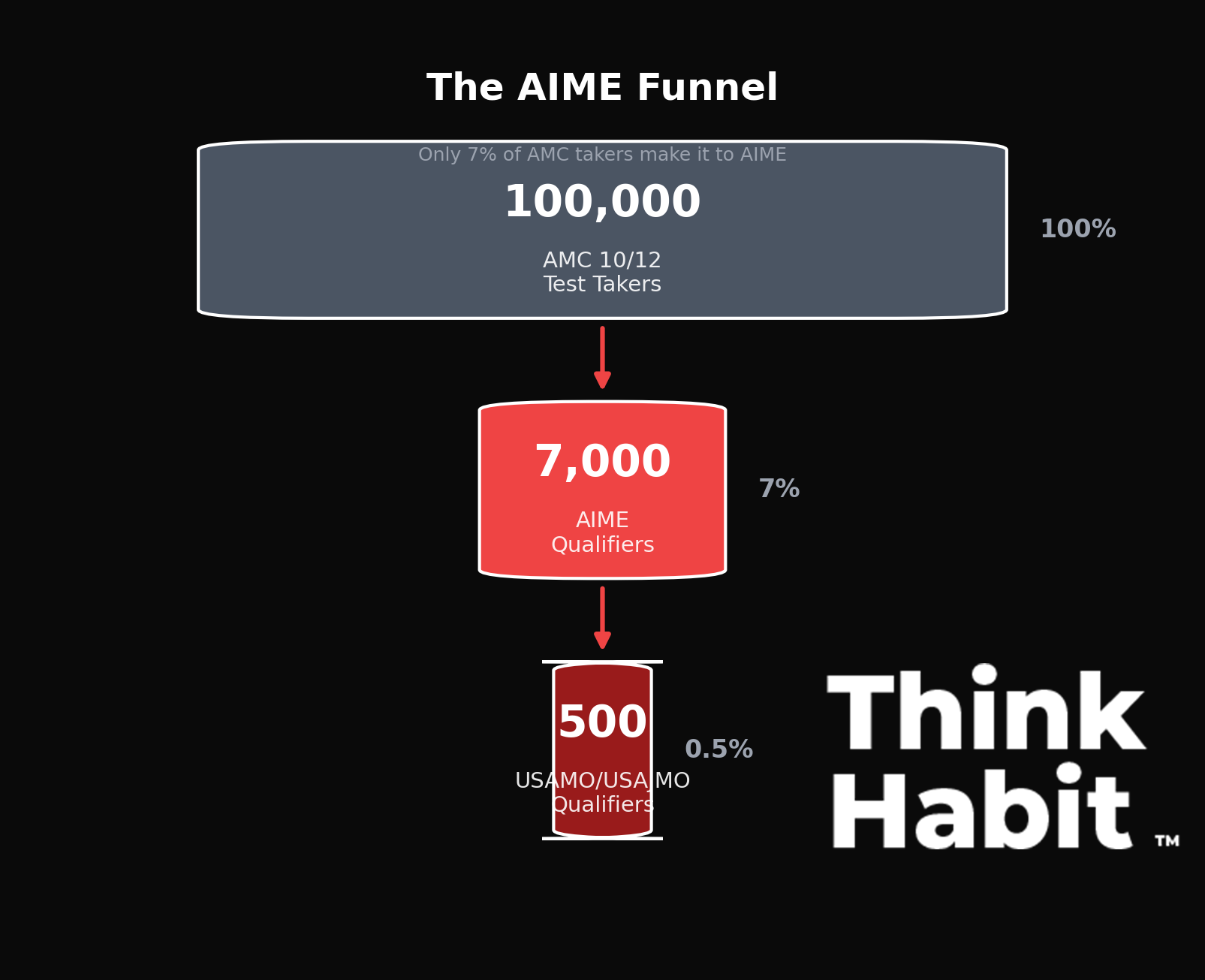 The AIME Funnel

Only 7% of AMC takers make it to AIME

100,000

AMC 10/12
Test Takers

100%

7,000

AIME
Qualifiers

7%

500

USAMO/USAJMO
Qualifiers

0.5%

Think
Habit™